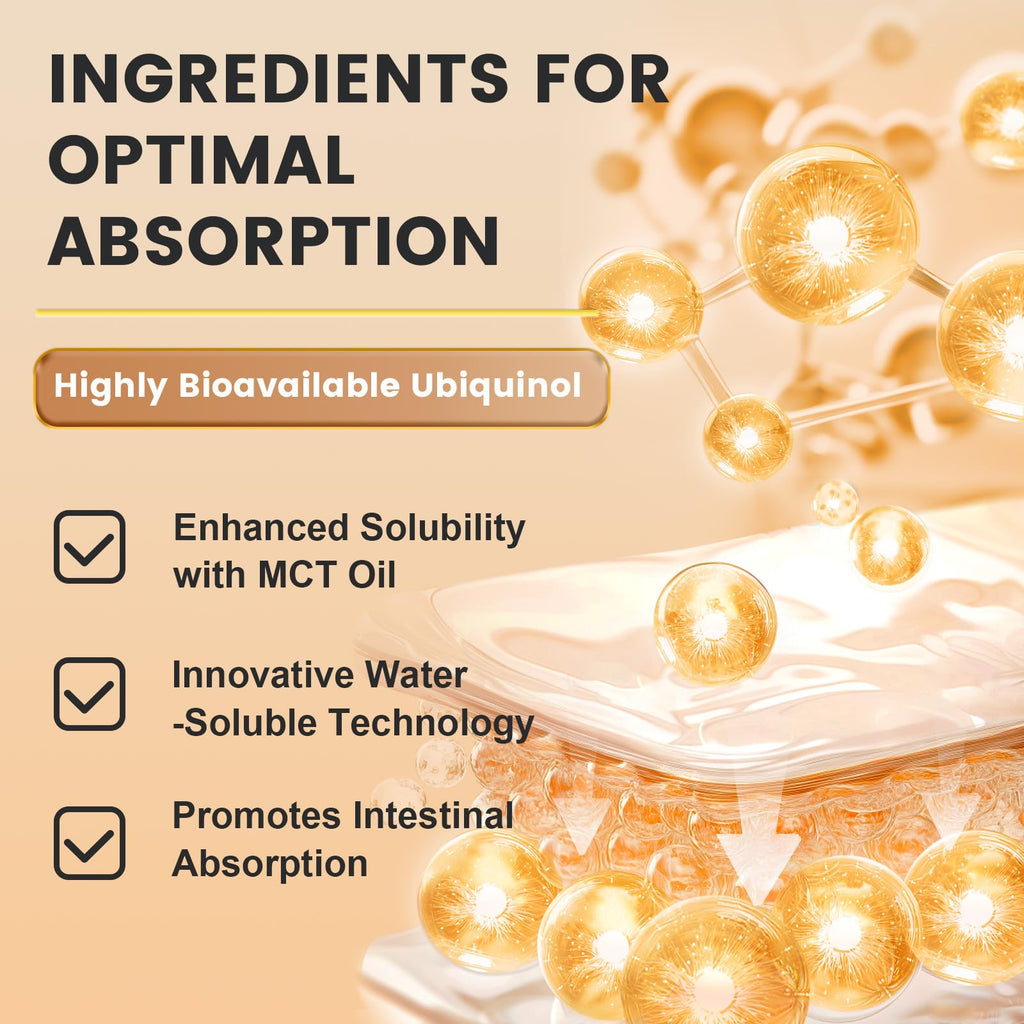 INGREDIENTS FOR OPTIMAL ABSORPTION

Highly Bioavailable Ubiquinol

Enhanced Solubility with MCT Oil

Innovative Water -Soluble Technology

Promotes Intestinal Absorption